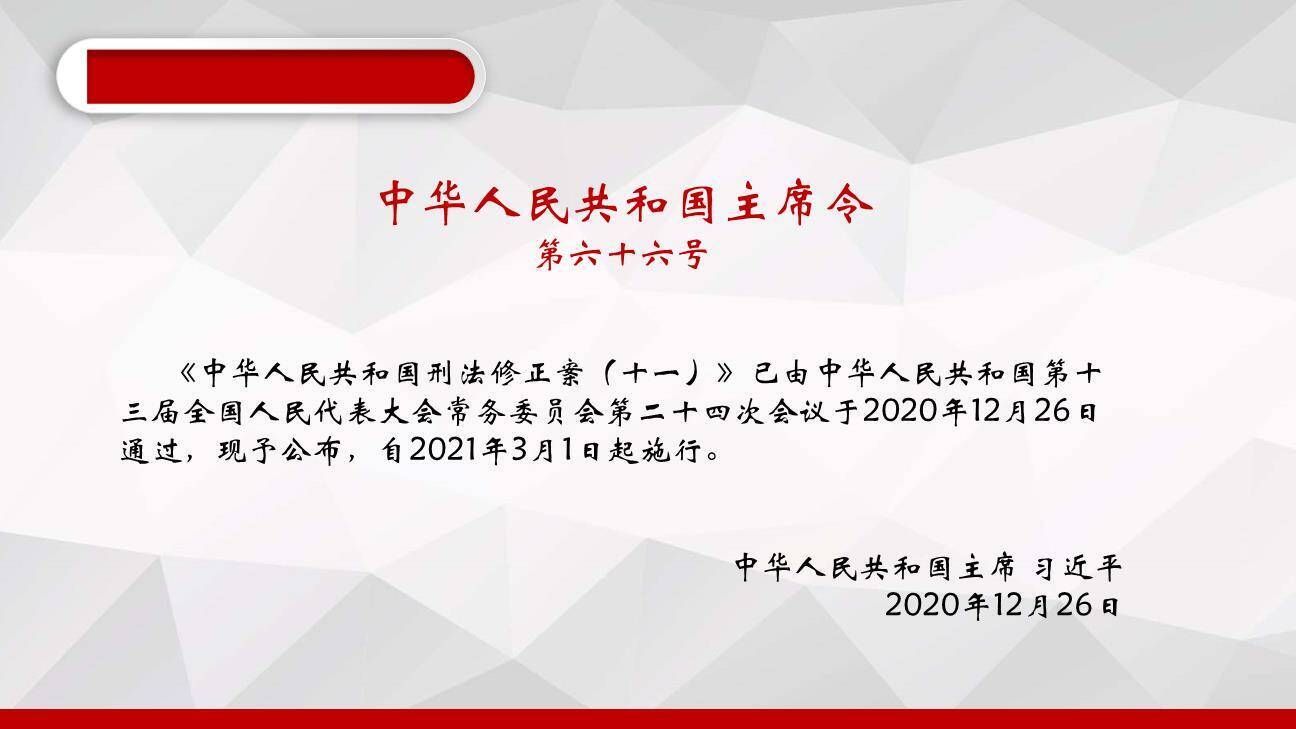 中华人民共和国主席令
第六十六号

《中华人民共和国刑法修正案（十一）》已由中华人民共和国第十三届全国人民代表大会常务委员会第二十四次会议于2020年12月26日通过，现予公布，自2021年3月1日起施行。

中华人民共和国主席 习近平
2020年12月26日